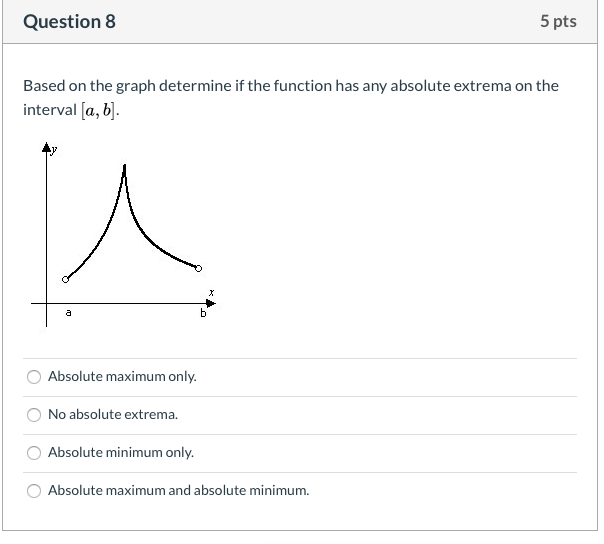 Question 8

5 pts

Based on the graph determine if the function has any absolute extrema on the interval $[a, b]$.

y

x

a

b

Absolute maximum only.

No absolute extrema.

Absolute minimum only.

Absolute maximum and absolute minimum.